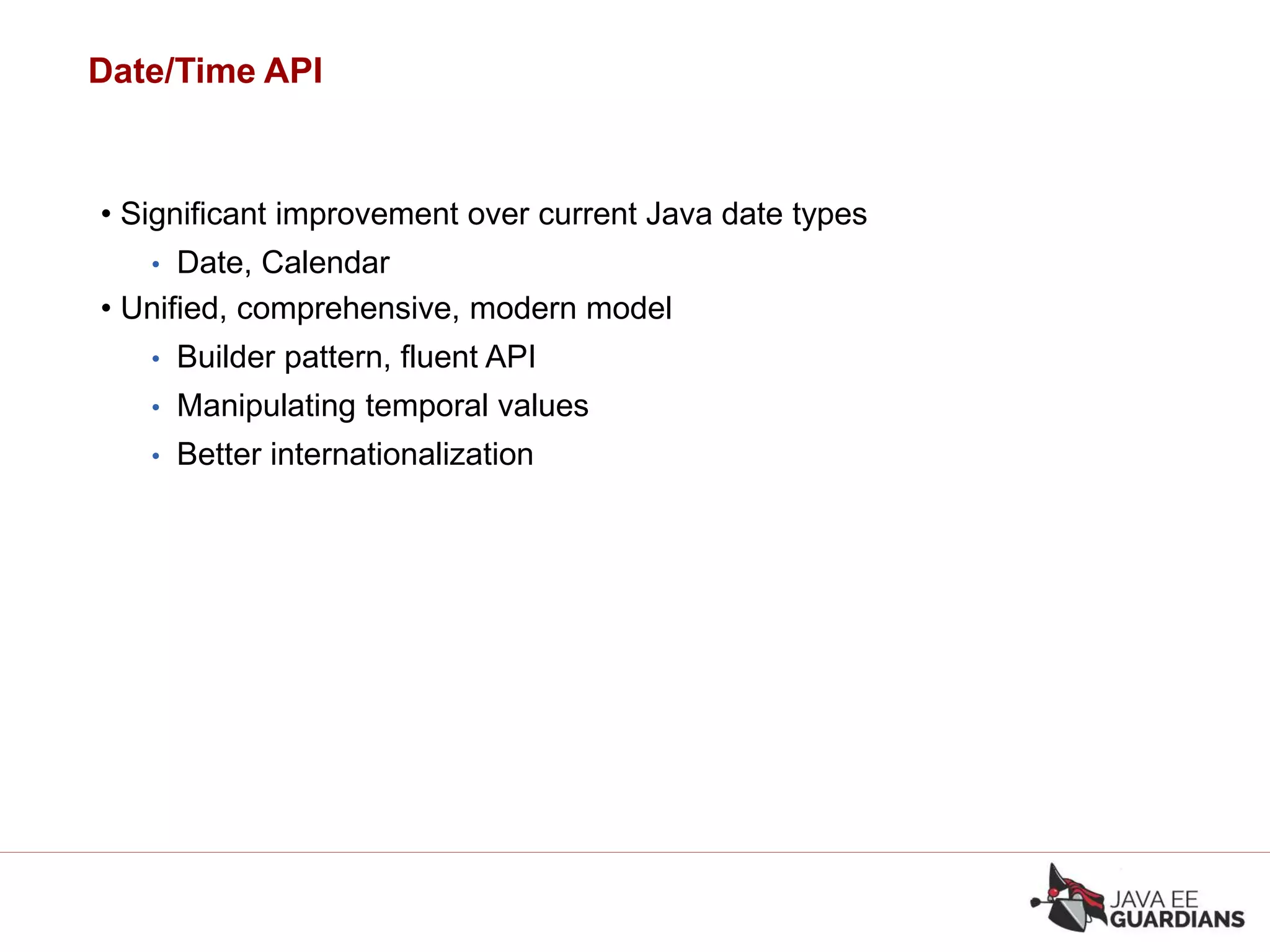 Date/Time API

• Significant improvement over current Java date types
  • Date, Calendar
• Unified, comprehensive, modern model
  • Builder pattern, fluent API
  • Manipulating temporal values
  • Better internationalization

JAVA EE GUARDIANS